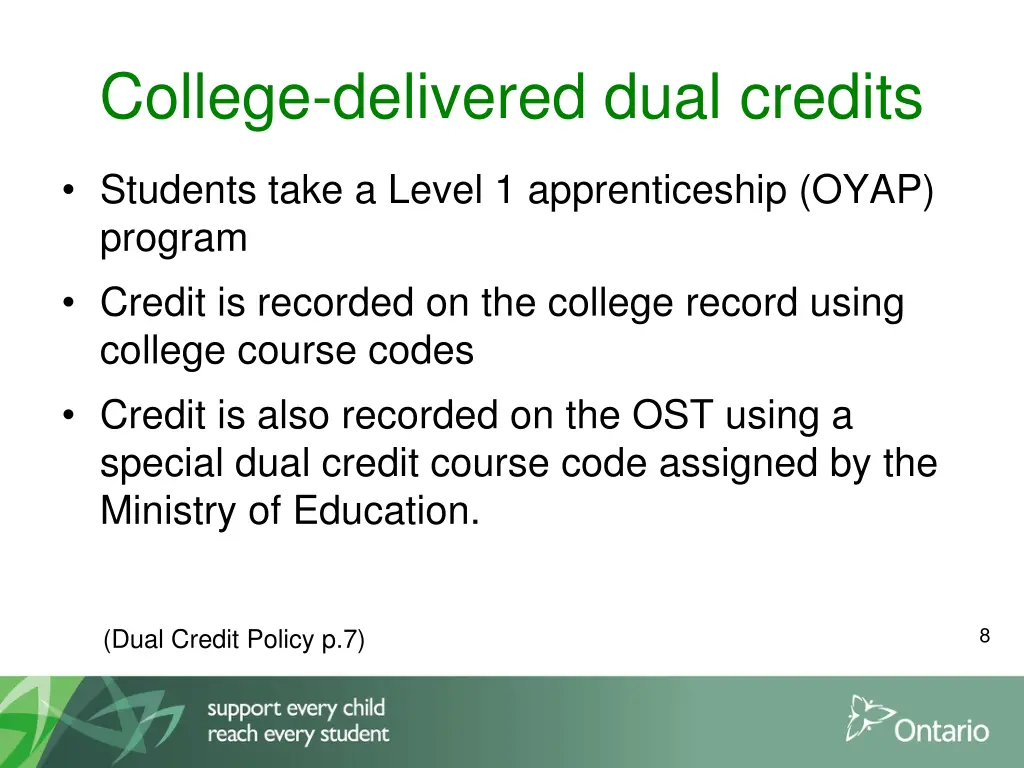 College-delivered dual credits

• Students take a Level 1 apprenticeship (OYAP) program

• Credit is recorded on the college record using college course codes

• Credit is also recorded on the OST using a special dual credit course code assigned by the Ministry of Education.

(Dual Credit Policy p.7)

8

support every child
reach every student

Ontario